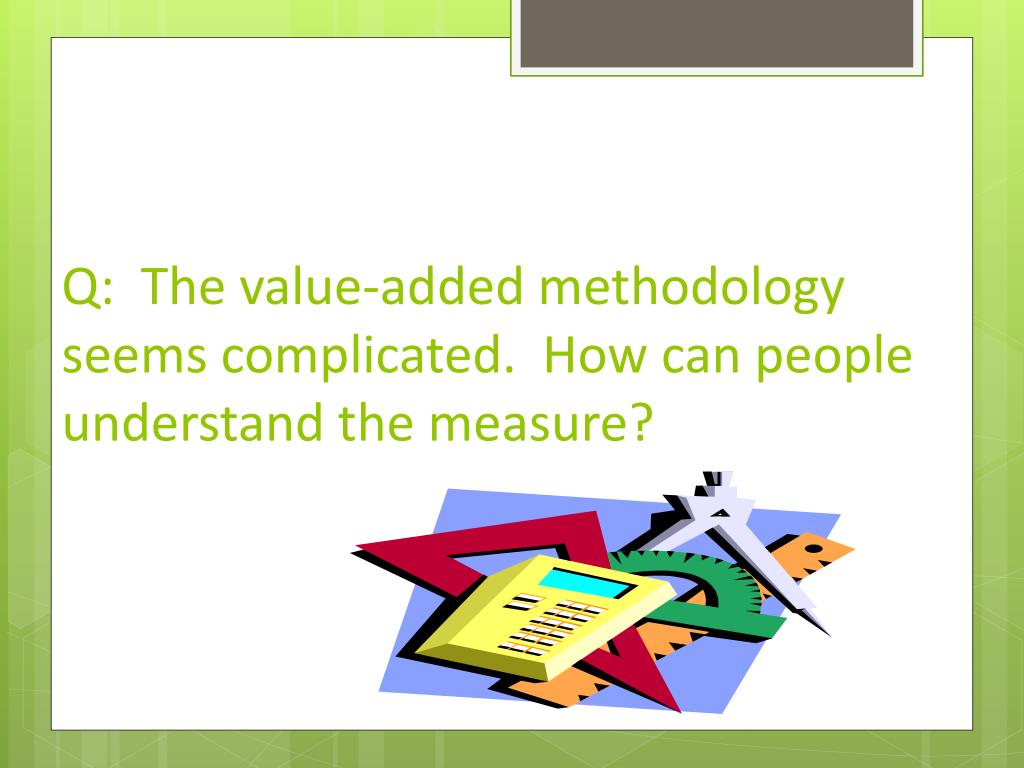 Q:  The value-added methodology seems complicated.  How can people understand the measure?